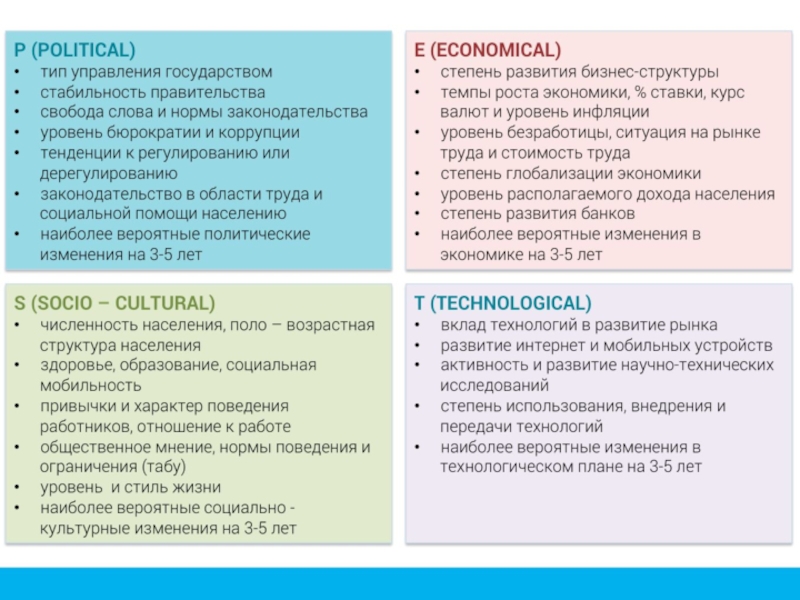 P (POLITICAL)
• тип управления государством
• стабильность правительства
• свобода слова и нормы законодательства
• уровень бюрократии и коррупции
• тенденции к регулированию или дерегулированию
• законодательство в области труда и социальной помощи населению
• наиболее вероятные политические изменения на 3-5 лет

E (ECONOMICAL)
• степень развития бизнес-структуры
• темпы роста экономики, % ставки, курс валют и уровень инфляции
• уровень безработицы, ситуация на рынке труда и стоимость труда
• степень глобализации экономики
• уровень располагаемого дохода населения
• степень развития банков
• наиболее вероятные изменения в экономике на 3-5 лет

S (SOCIO – CULTURAL)
• численность населения, поло – возрастная структура населения
• здоровье, образование, социальная мобильность
• привычки и характер поведения работников, отношение к работе
• общественное мнение, нормы поведения и ограничения (табу)
• уровень и стиль жизни
• наиболее вероятные социально - культурные изменения на 3-5 лет

T (TECHNOLOGICAL)
• вклад технологий в развитие рынка
• развитие интернет и мобильных устройств
• активность и развитие научно-технических исследований
• степень использования, внедрения и передачи технологий
• наиболее вероятные изменения в технологическом плане на 3-5 лет